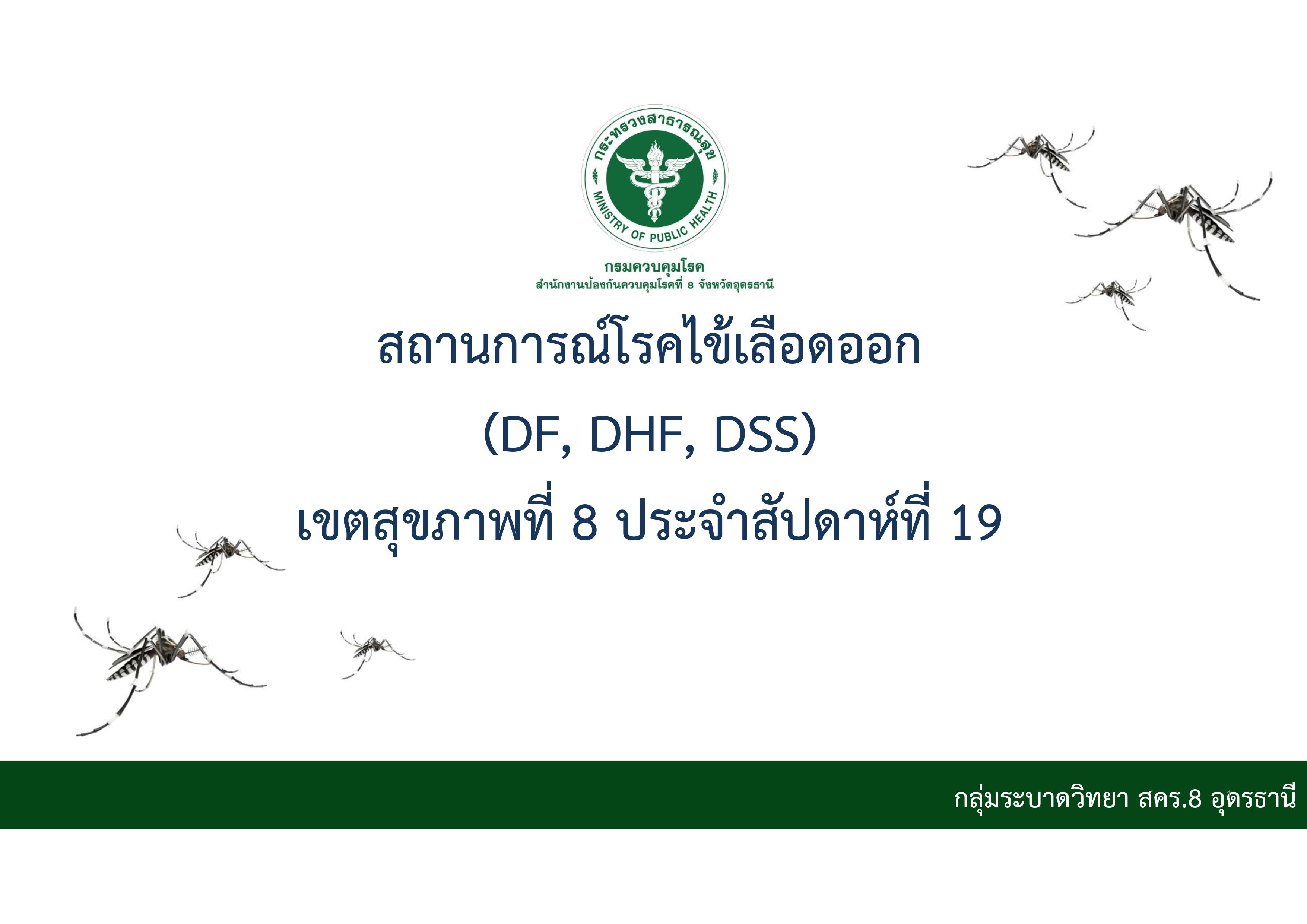 กระทรวงสาธารณสุข
MINISTRY OF PUBLIC HEALTH

กรมควบคุมโรค
สำนักงานป้องกันควบคุมโรคที่ 8 จังหวัดอุดรธานี

สถานการณ์โรคไข้เลือดออก
(DF, DHF, DSS)
เขตสุขภาพที่ 8 ประจำสัปดาห์ที่ 19

กลุ่มระบาดวิทยา สคร.8 อุดรธานี